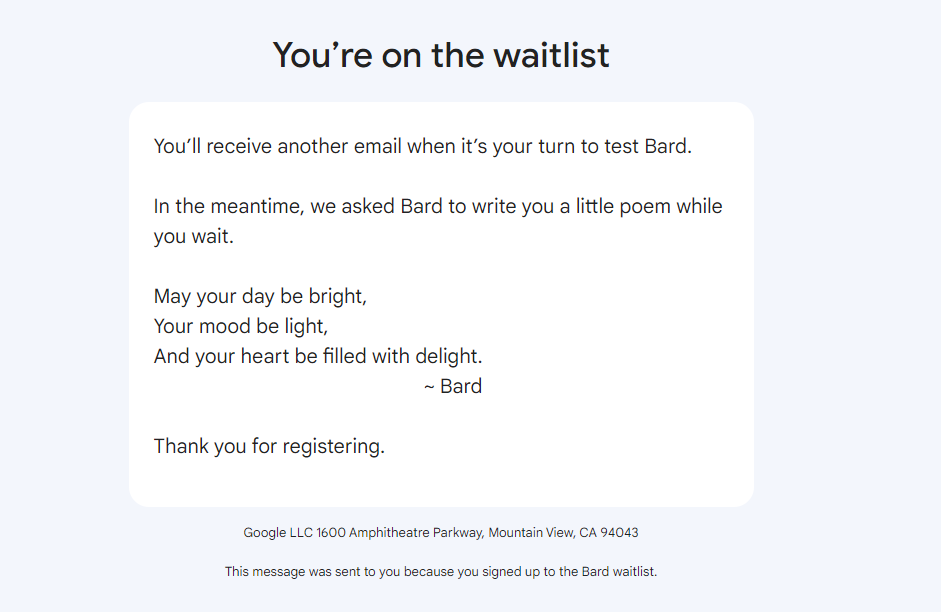 You’re on the waitlist

You’ll receive another email when it’s your turn to test Bard.

In the meantime, we asked Bard to write you a little poem while you wait.

May your day be bright,
Your mood be light,
And your heart be filled with delight.
~ Bard

Thank you for registering.

Google LLC 1600 Amphitheatre Parkway, Mountain View, CA 94043

This message was sent to you because you signed up to the Bard waitlist.